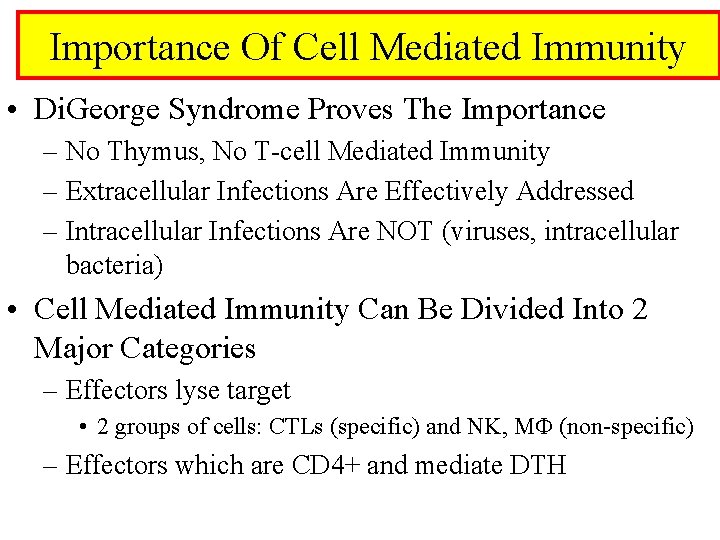 Importance Of Cell Mediated Immunity

• DiGeorge Syndrome Proves The Importance
– No Thymus, No T-cell Mediated Immunity
– Extracellular Infections Are Effectively Addressed
– Intracellular Infections Are NOT (viruses, intracellular bacteria)

• Cell Mediated Immunity Can Be Divided Into 2 Major Categories
– Effectors lyse target
• 2 groups of cells: CTLs (specific) and NK, MΦ (non-specific)
– Effectors which are CD4+ and mediate DTH